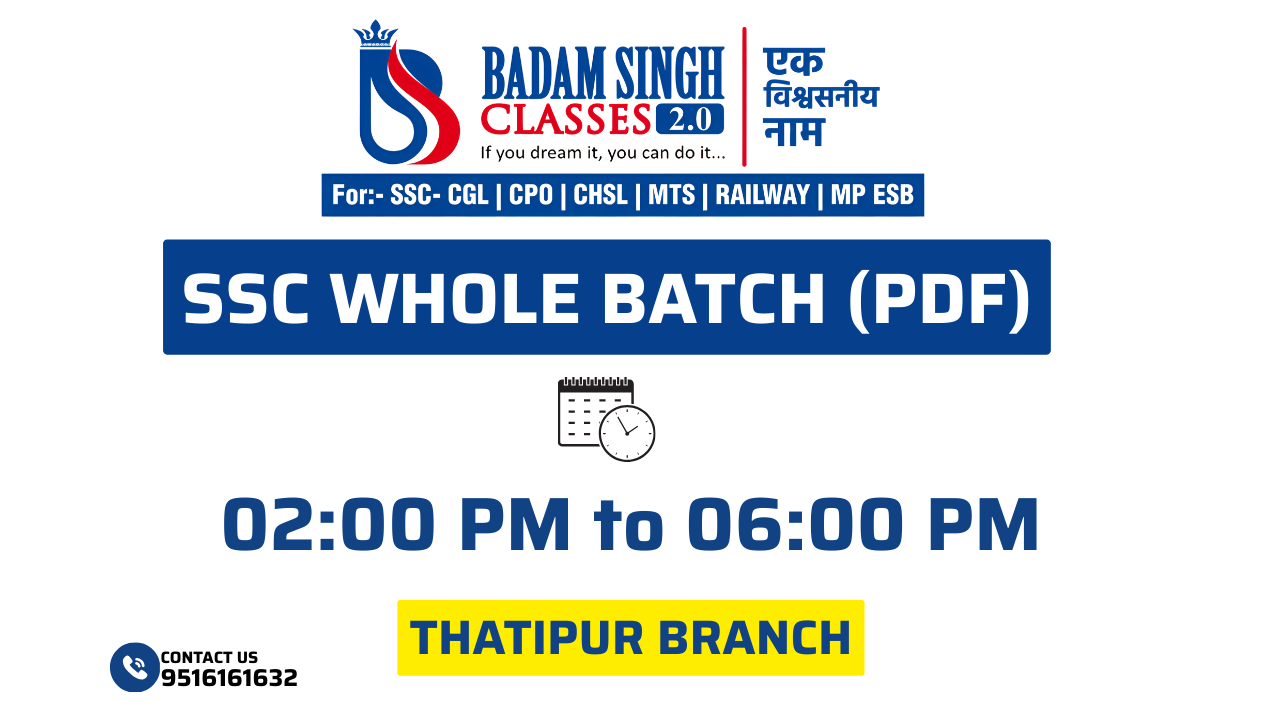 BADAM SINGH CLASSES 2.0
If you dream it, you can do it...

एक विश्वसनीय नाम

For:- SSC- CGL | CPO | CHSL | MTS | RAILWAY | MP ESB

SSC WHOLE BATCH (PDF)

02:00 PM to 06:00 PM

THATIPUR BRANCH

CONTACT US
9516161632